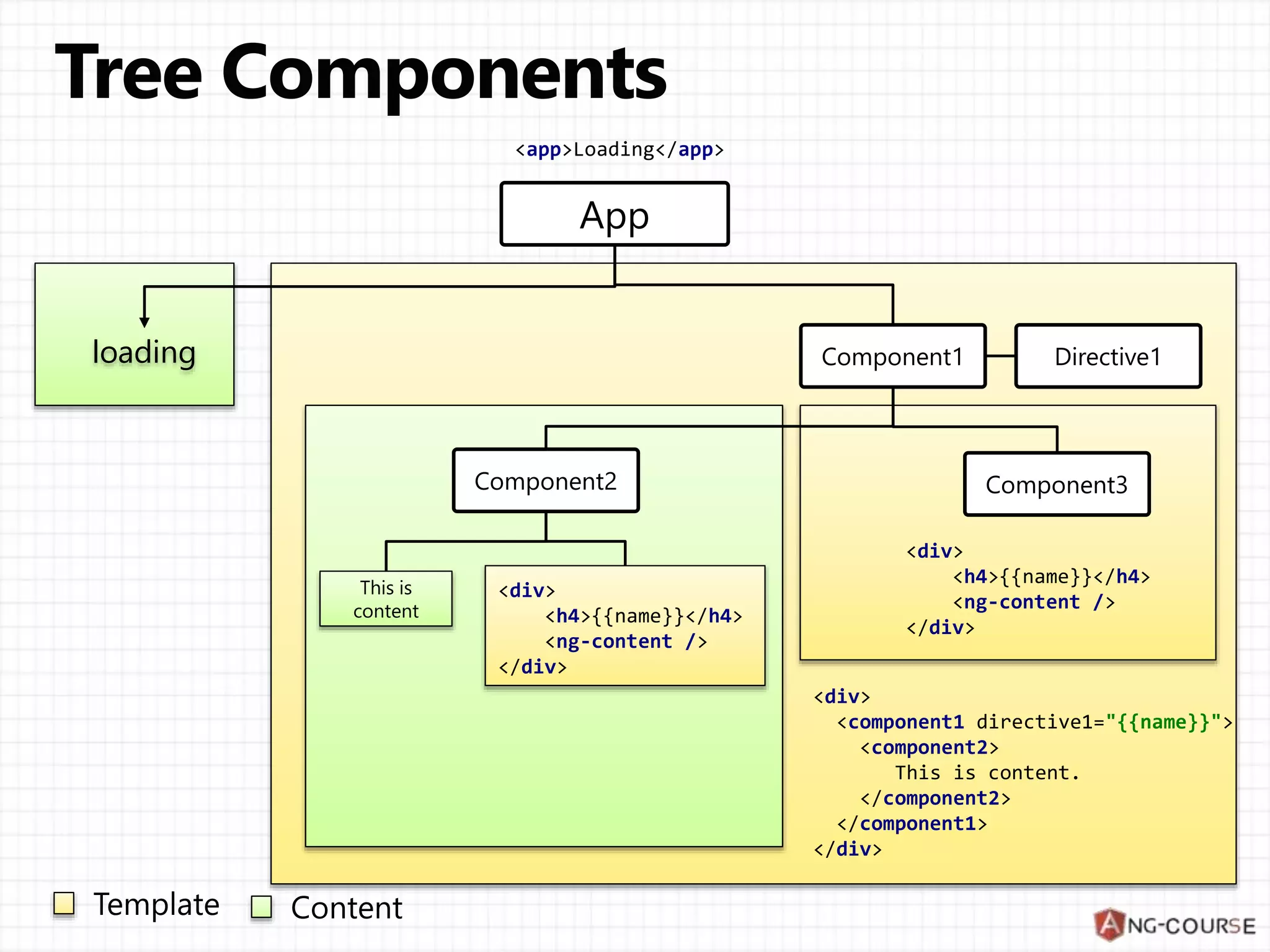 Tree Components

<app>Loading</app>

App

loading

Component1

Directive1

Component2

Component3

This is content

<div>
<h4>{{name}}</h4>
<ng-content />
</div>

<div>
<h4>{{name}}</h4>
<ng-content />
</div>

<div>
<component1 directive1="{{name}}">
<component2>
This is content.
</component2>
</component1>
</div>

Template Content

ANG-COURSE